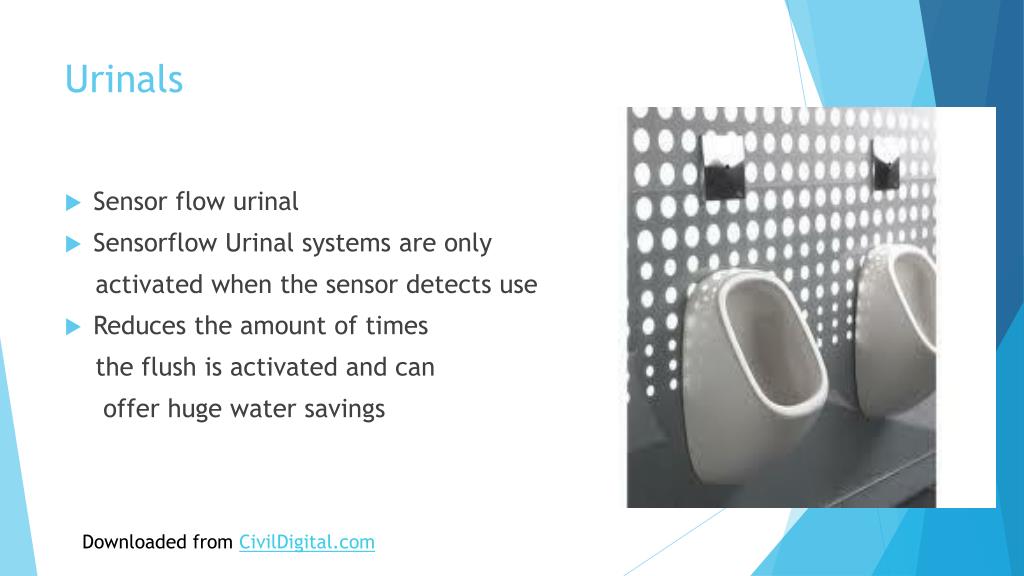 Urinals

▶ Sensor flow urinal
▶ Sensorflow Urinal systems are only activated when the sensor detects use
▶ Reduces the amount of times the flush is activated and can offer huge water savings

Downloaded from CivilDigital.com